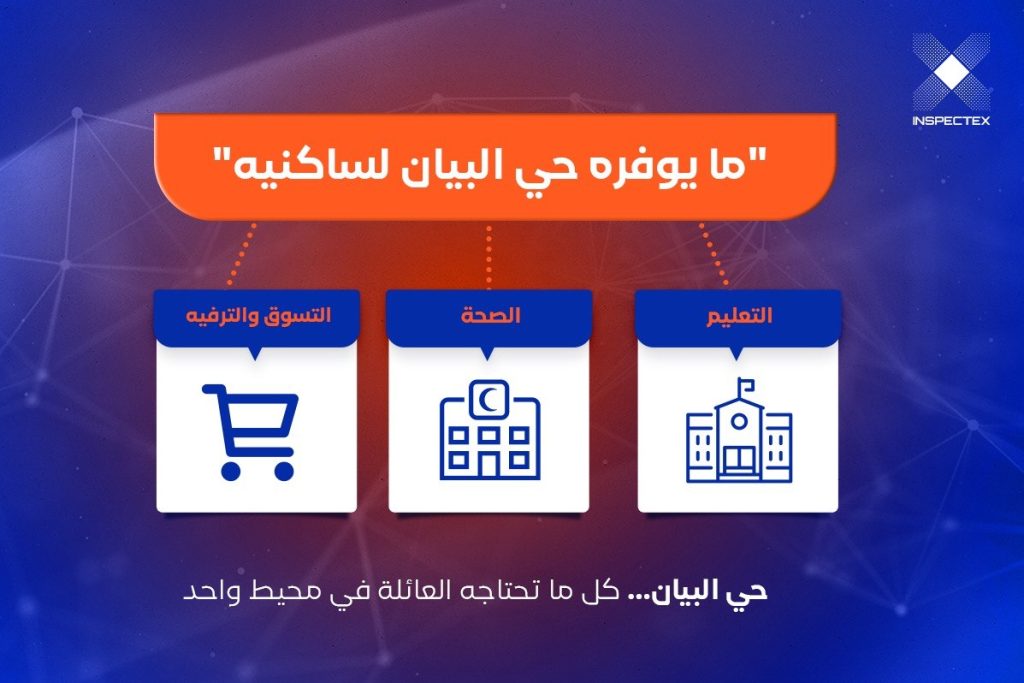 INSPECTEX

"ما يوفره حي البيان لساكنيه"

التعليم

الصحة

التسوق والترفيه

حي البيان... كل ما تحتاجه العائلة في محيط واحد